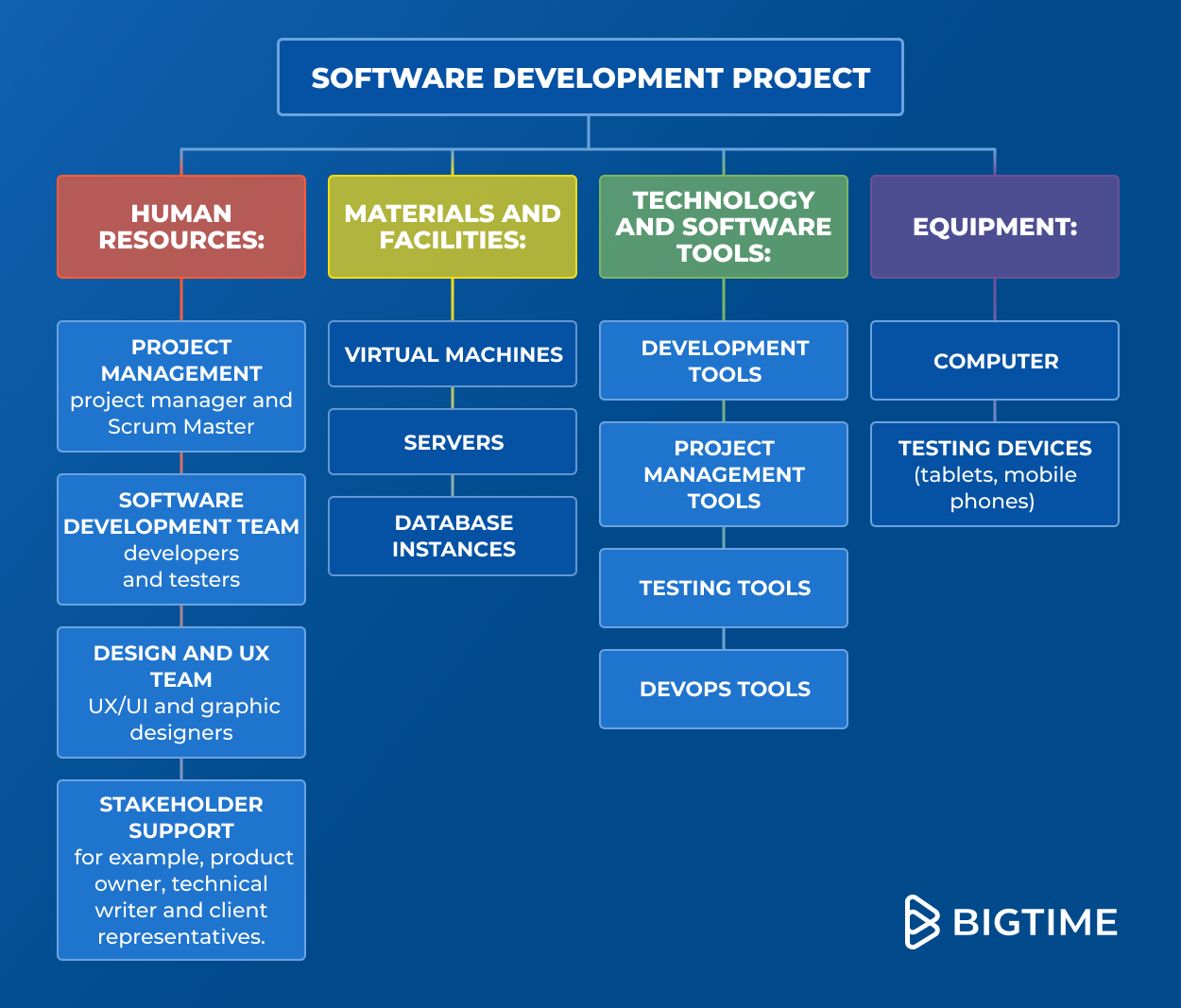 SOFTWARE DEVELOPMENT PROJECT

HUMAN RESOURCES:

PROJECT MANAGEMENT
project manager and Scrum Master

SOFTWARE DEVELOPMENT TEAM
developers and testers

DESIGN AND UX TEAM
UX/UI and graphic designers

STAKEHOLDER SUPPORT
for example, product owner, technical writer and client representatives.

MATERIALS AND FACILITIES:

VIRTUAL MACHINES

SERVERS

DATABASE INSTANCES

TECHNOLOGY AND SOFTWARE TOOLS:

DEVELOPMENT TOOLS

PROJECT MANAGEMENT TOOLS

TESTING TOOLS

DEVOPS TOOLS

EQUIPMENT:

COMPUTER

TESTING DEVICES
(tablets, mobile phones)

BIGTIME